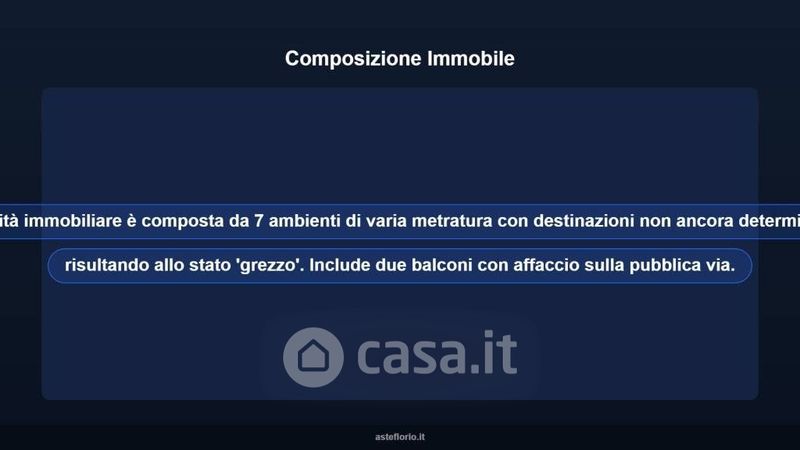 Composizione Immobile

ità immobiliare è composta da 7 ambienti di varia metratura con destinazioni non ancora determi

risultando allo stato 'grezzo'. Include due balconi con affaccio sulla pubblica via.

casa.it

asteflorio.it